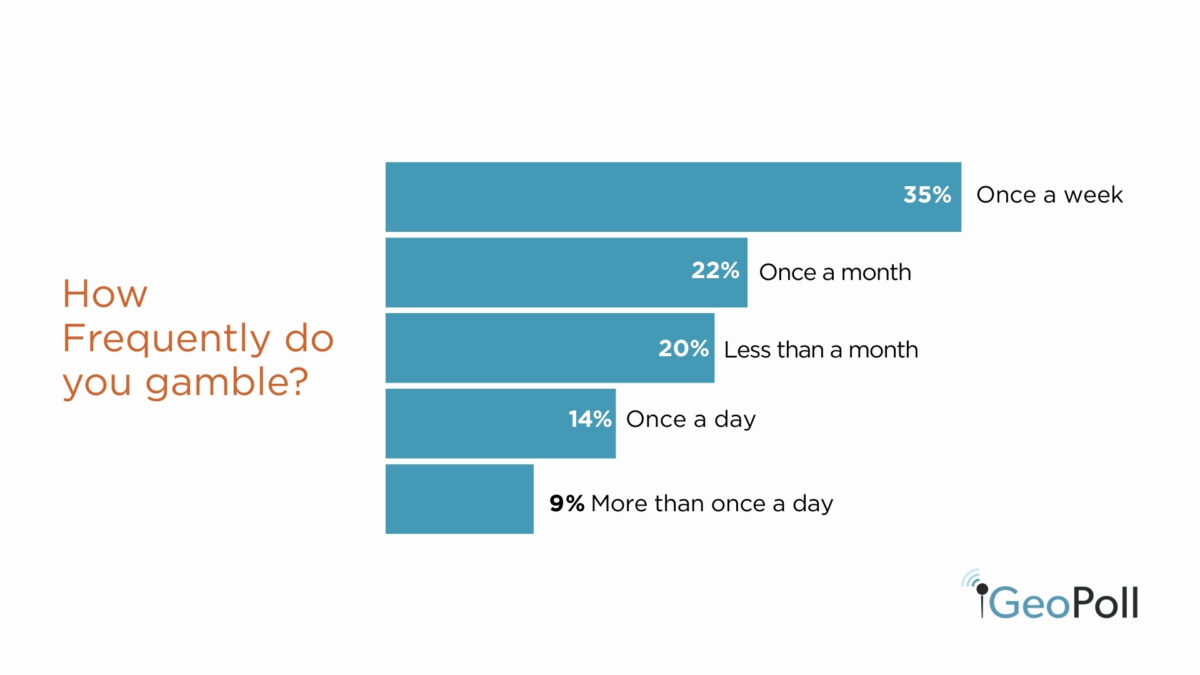 How Frequently do you gamble?

35% Once a week

22% Once a month

20% Less than a month

14% Once a day

9% More than once a day

GeoPoll